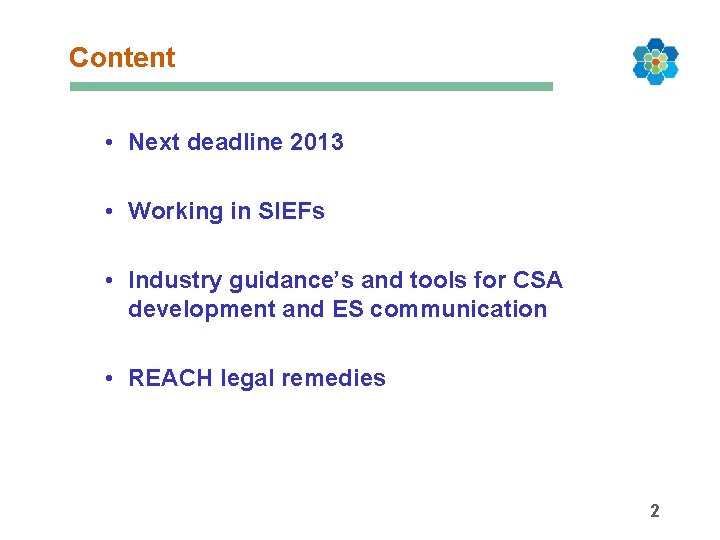 Content

• Next deadline 2013

• Working in SIEFs

• Industry guidance's and tools for CSA development and ES communication

• REACH legal remedies

2